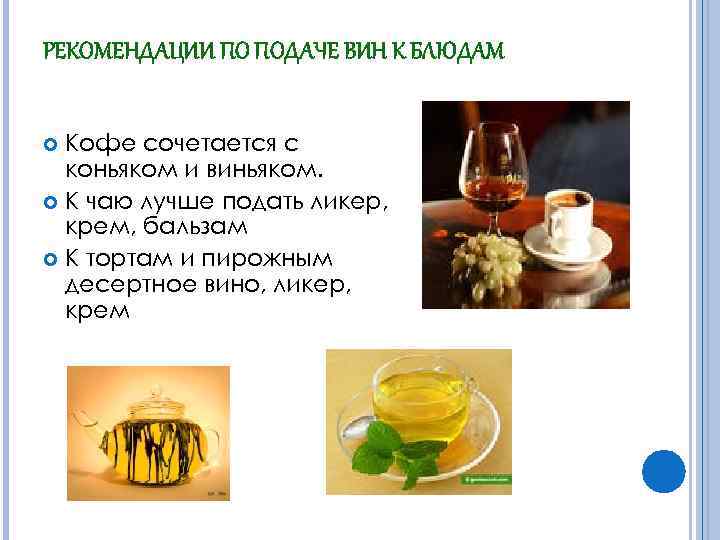 РЕКОМЕНДАЦИИ ПО ПОДАЧЕ ВИН К БЛЮДАМ

Кофе сочетается с коньяком и виньяком.

К чаю лучше подать ликер, крем, бальзам

К тортам и пирожным десертное вино, ликер, крем